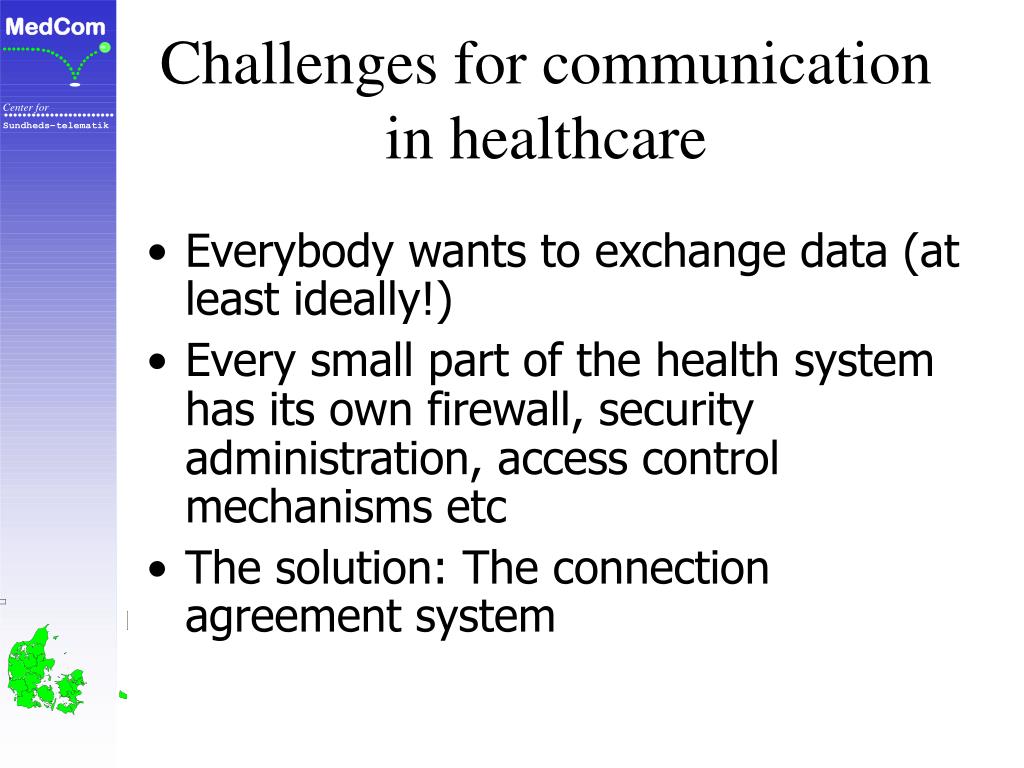 MedCom

Center for
Sundheds-telematik

Challenges for communication in healthcare

• Everybody wants to exchange data (at least ideally!)
• Every small part of the health system has its own firewall, security administration, access control mechanisms etc
• The solution: The connection agreement system